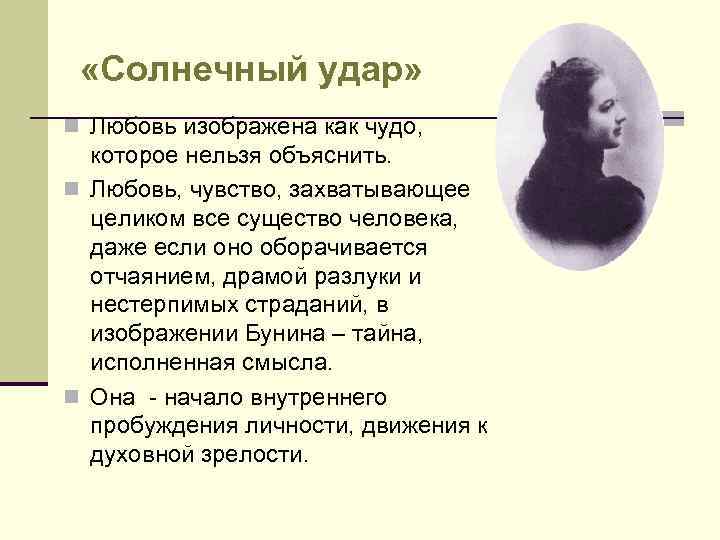 «Солнечный удар»

Любовь изображена как чудо, которое нельзя объяснить.

Любовь, чувство, захватывающее целиком все существо человека, даже если оно оборачивается отчаянием, драмой разлуки и нестерпимых страданий, в изображении Бунина – тайна, исполненная смысла.

Она - начало внутреннего пробуждения личности, движения к духовной зрелости.